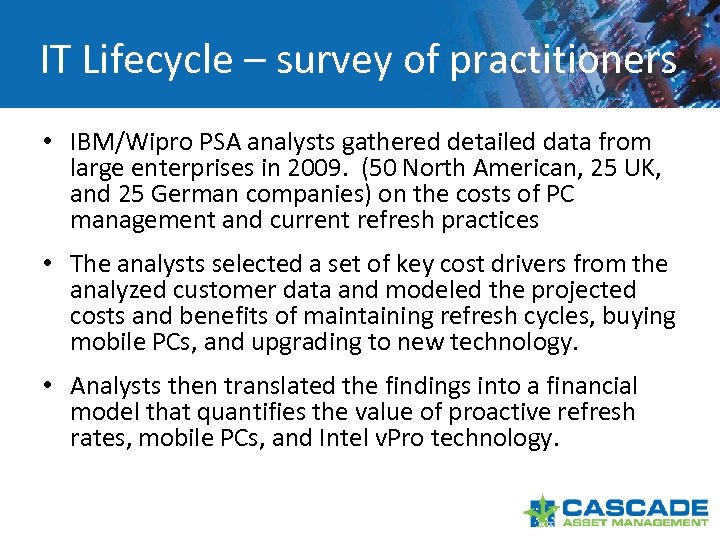 IT Lifecycle – survey of practitioners

• IBM/Wipro PSA analysts gathered detailed data from large enterprises in 2009. (50 North American, 25 UK, and 25 German companies) on the costs of PC management and current refresh practices

• The analysts selected a set of key cost drivers from the analyzed customer data and modeled the projected costs and benefits of maintaining refresh cycles, buying mobile PCs, and upgrading to new technology.

• Analysts then translated the findings into a financial model that quantifies the value of proactive refresh rates, mobile PCs, and Intel vPro technology.

CASCADE
ASSET MANAGEMENT